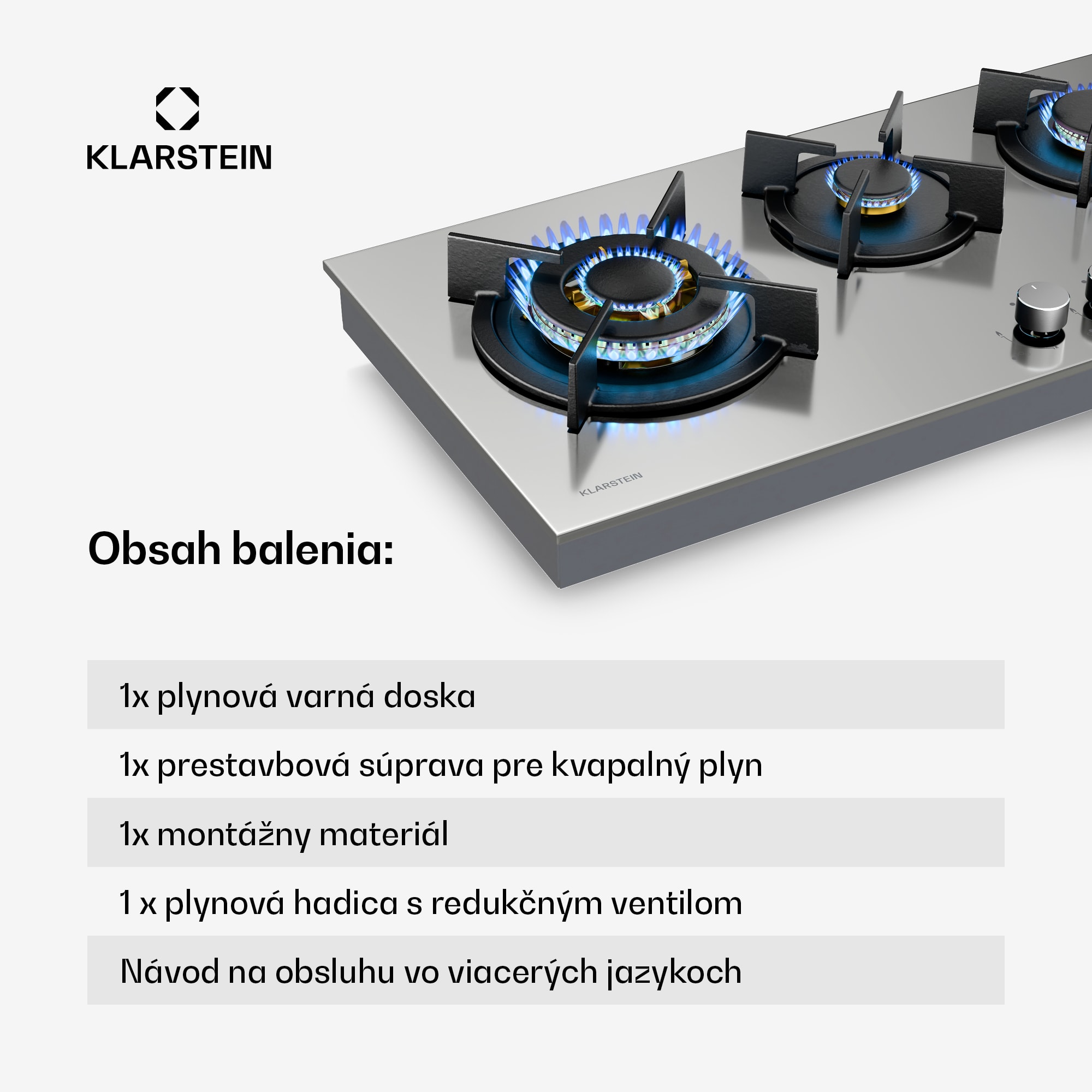 KLARSTEIN

KLARSTEIN

Obsah balenia:

1x plynová varná doska

1x prestavbová súprava pre kvapalný plyn

1x montážny materiál

1 x plynová hadica s redukčným ventilom

Návod na obsluhu vo viacerých jazykoch